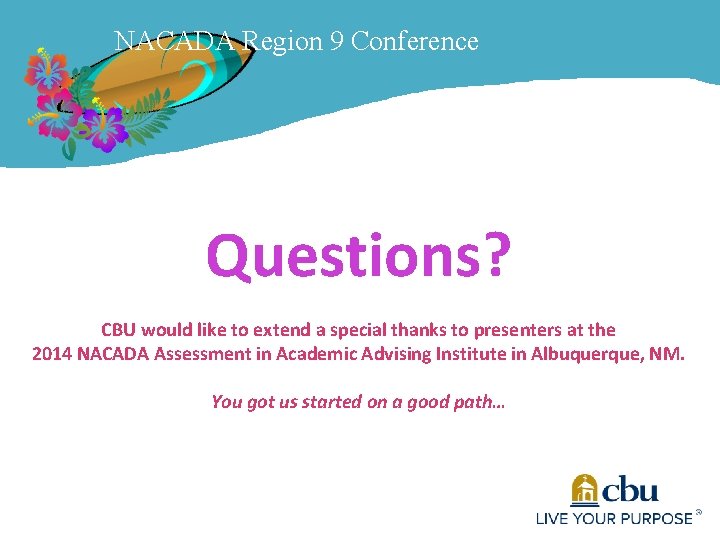 NACADA Region 9 Conference

Questions?

CBU would like to extend a special thanks to presenters at the 2014 NACADA Assessment in Academic Advising Institute in Albuquerque, NM.

You got us started on a good path…

cbu
LIVE YOUR PURPOSE®